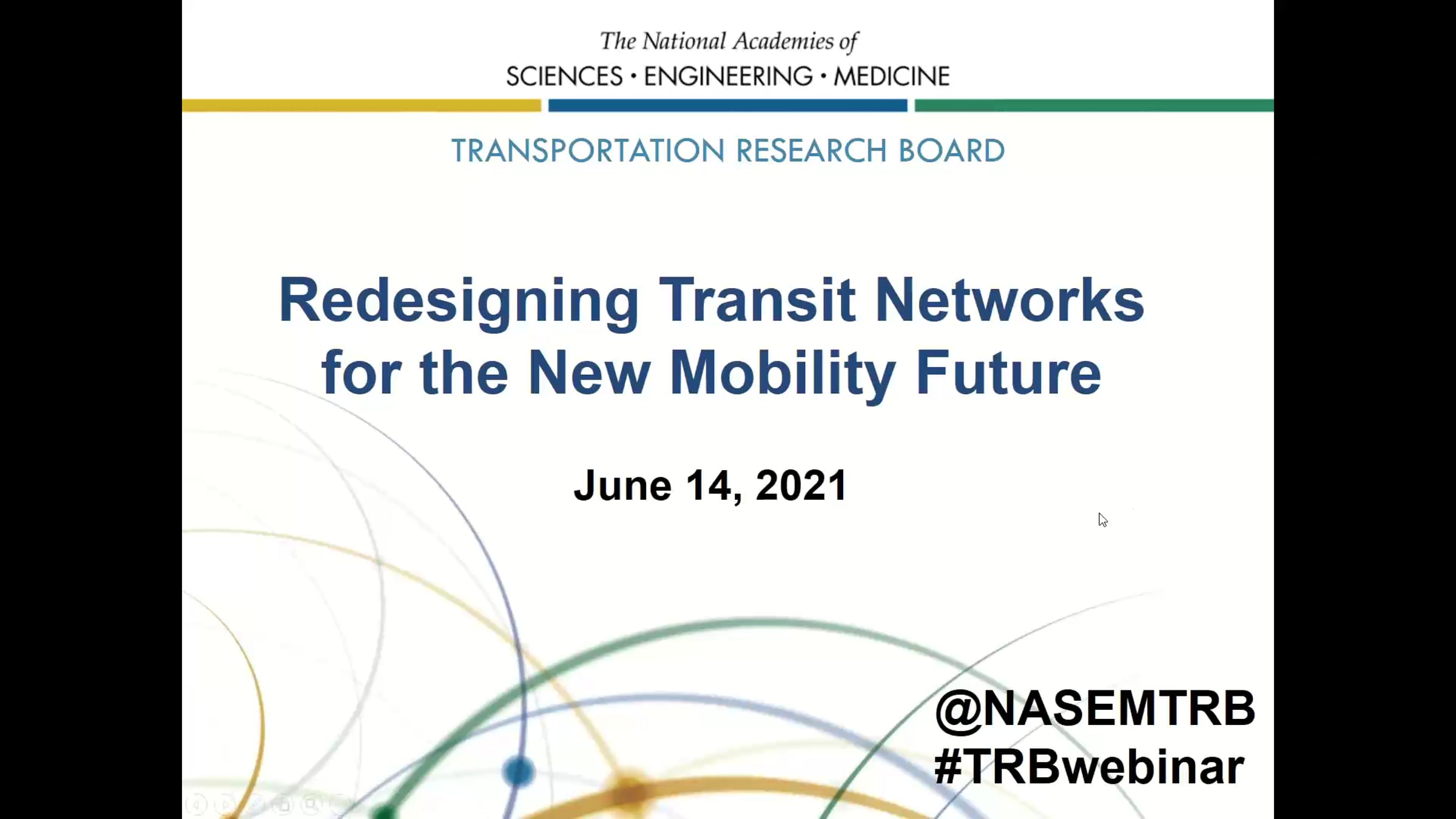 The National Academies of
SCIENCES • ENGINEERING • MEDICINE

TRANSPORTATION RESEARCH BOARD

Redesigning Transit Networks for the New Mobility Future

June 14, 2021

@NASEMTRB
#TRBwebinar